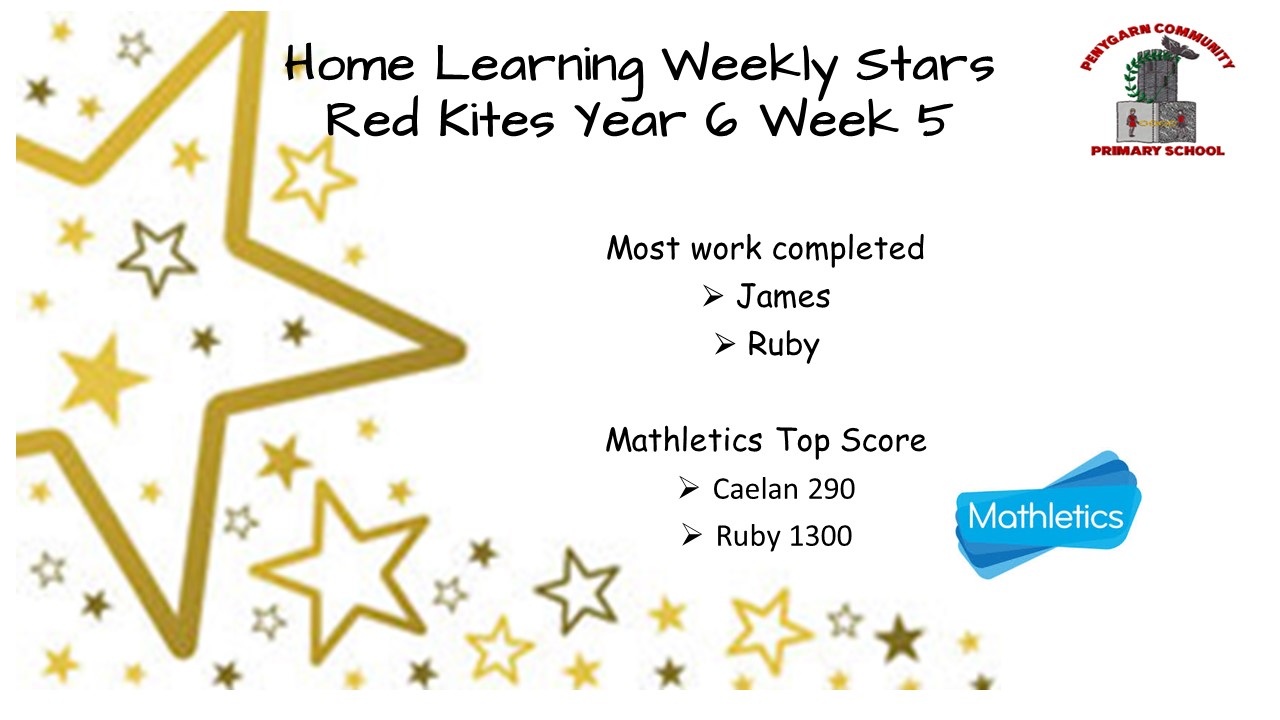 Home Learning Weekly Stars
Red Kites Year 6 Week 5

PENYGARN COMMUNITY
PRIMARY SCHOOL

Most work completed
➢ James
➢ Ruby

Mathletics Top Score
➢ Caelan 290
➢ Ruby 1300

Mathletics